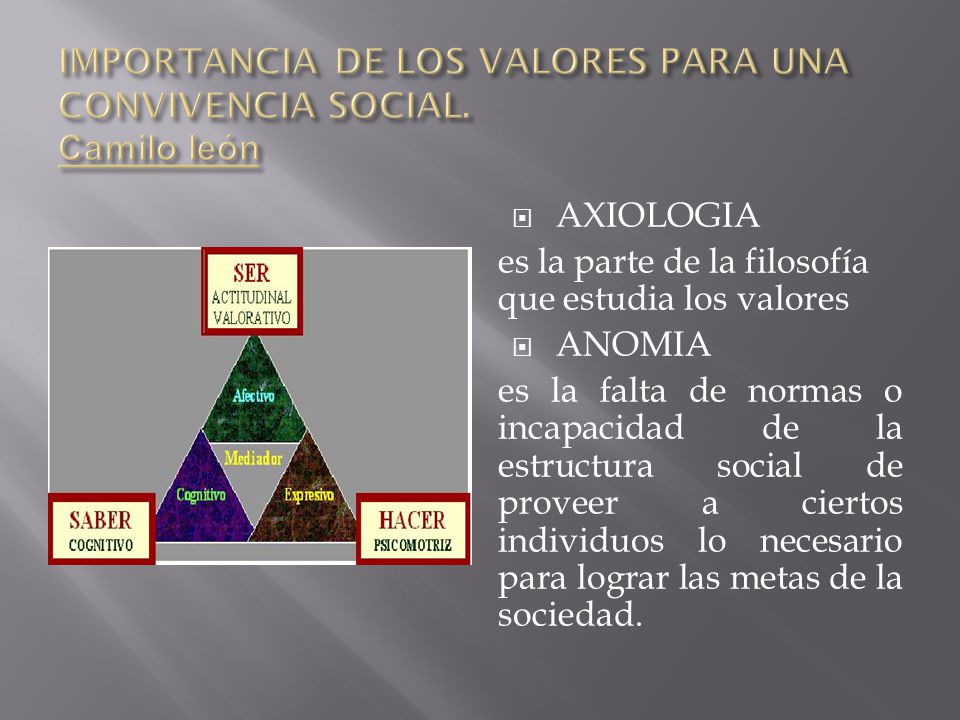 IMPORTANCIA DE LOS VALORES PARA UNA CONVIVENCIA SOCIAL.
Camilo león

SER
ACTITUDINAL
VALORATIVO

Afectivo

Mediador

Cognitivo

Expresivo

SABER
COGNITIVO

HACER
PSICOMOTRIZ

AXIOLOGIA

es la parte de la filosofía que estudia los valores

ANOMIA

es la falta de normas o incapacidad de la estructura social de proveer a ciertos individuos lo necesario para lograr las metas de la sociedad.